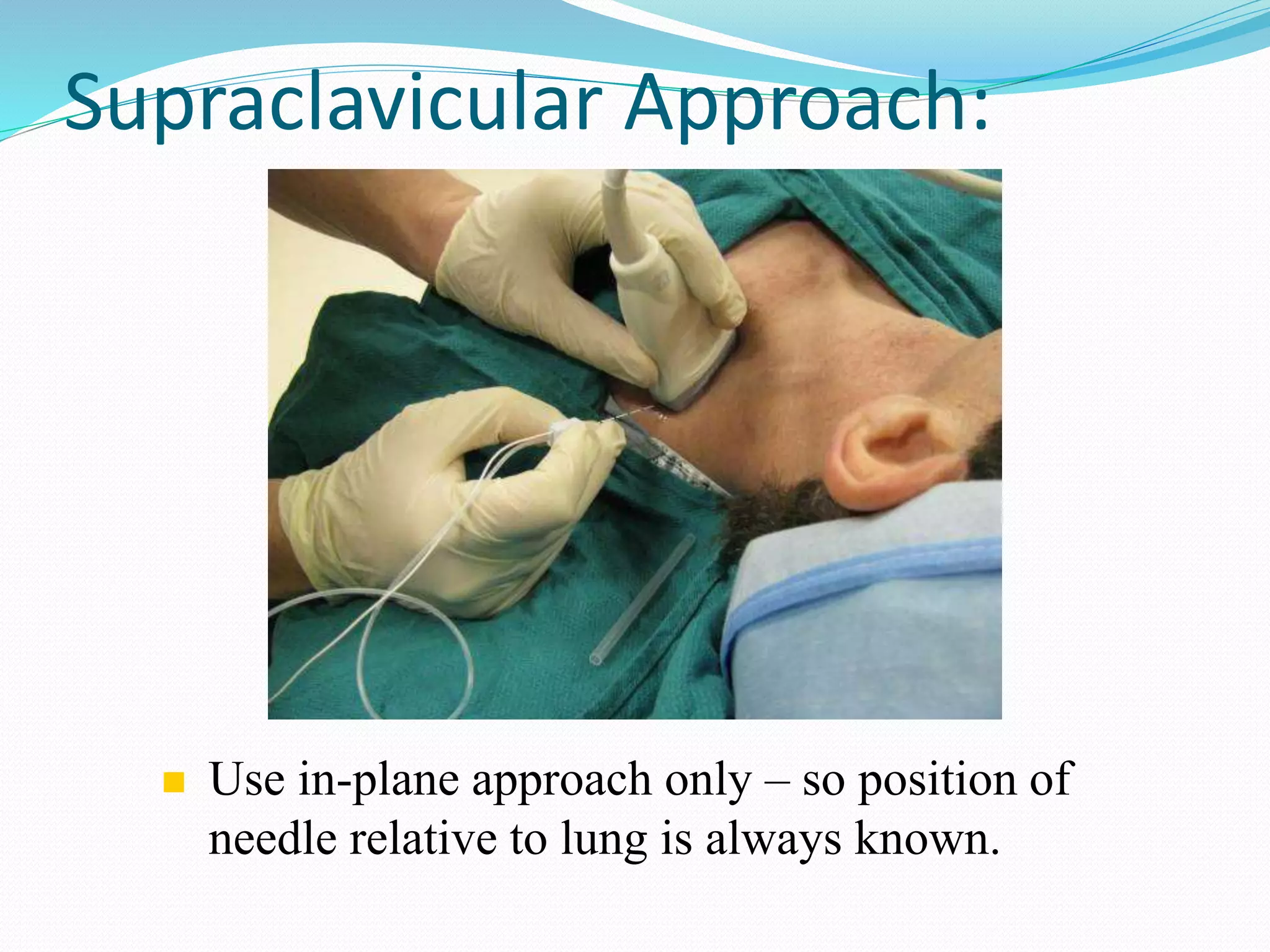 Supraclavicular Approach:

Use in-plane approach only – so position of needle relative to lung is always known.